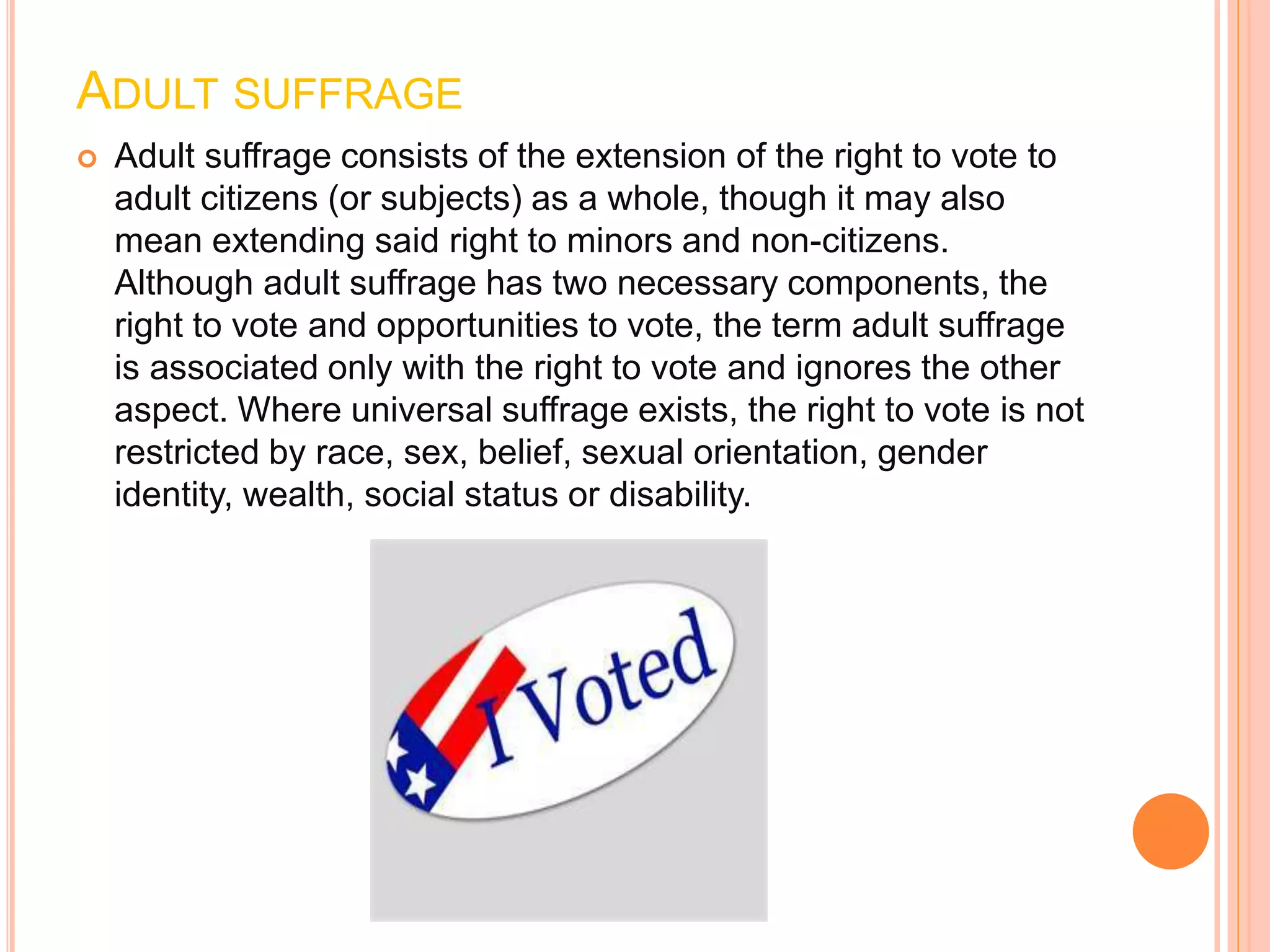 ADULT SUFFRAGE

Adult suffrage consists of the extension of the right to vote to adult citizens (or subjects) as a whole, though it may also mean extending said right to minors and non-citizens. Although adult suffrage has two necessary components, the right to vote and opportunities to vote, the term adult suffrage is associated only with the right to vote and ignores the other aspect. Where universal suffrage exists, the right to vote is not restricted by race, sex, belief, sexual orientation, gender identity, wealth, social status or disability.

I Voted